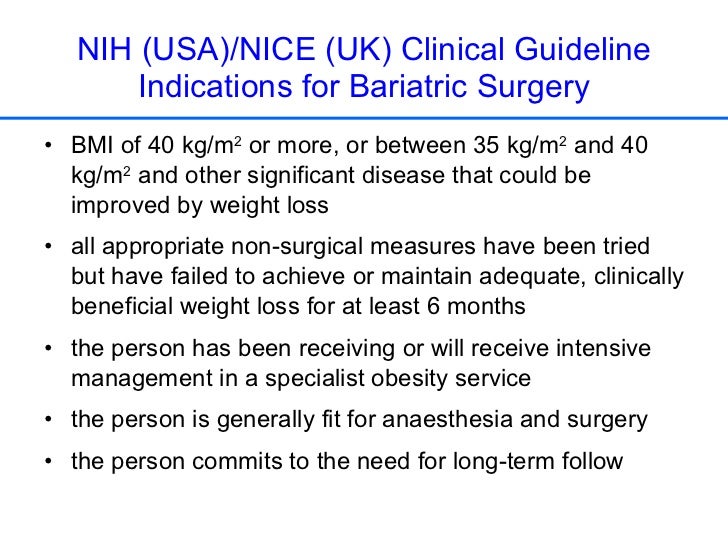 NIH (USA)/NICE (UK) Clinical Guideline Indications for Bariatric Surgery

• BMI of 40 kg/m$^2$ or more, or between 35 kg/m$^2$ and 40 kg/m$^2$ and other significant disease that could be improved by weight loss

• all appropriate non-surgical measures have been tried but have failed to achieve or maintain adequate, clinically beneficial weight loss for at least 6 months

• the person has been receiving or will receive intensive management in a specialist obesity service

• the person is generally fit for anaesthesia and surgery

• the person commits to the need for long-term follow